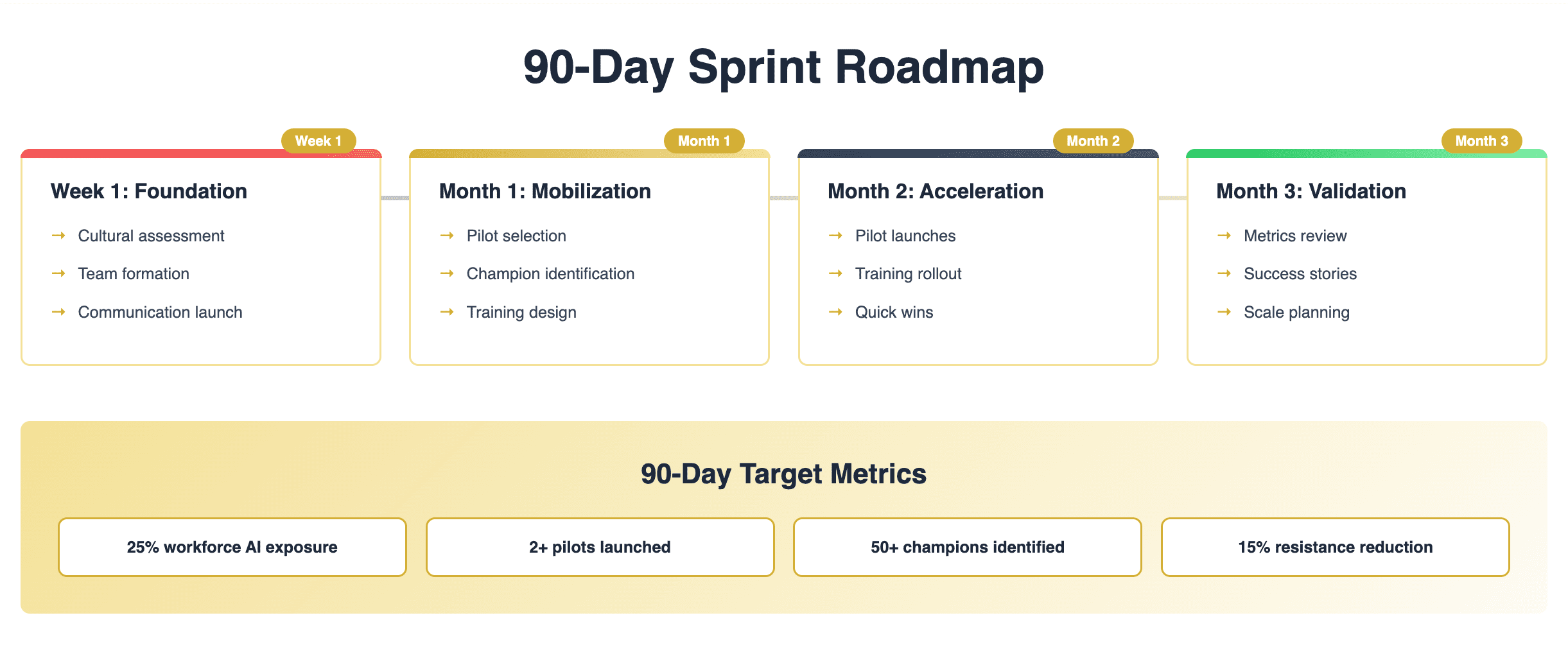 90-Day Sprint Roadmap

Week 1

Week 1: Foundation

→ Cultural assessment
→ Team formation
→ Communication launch

Month 1

Month 1: Mobilization

→ Pilot selection
→ Champion identification
→ Training design

Month 2

Month 2: Acceleration

→ Pilot launches
→ Training rollout
→ Quick wins

Month 3

Month 3: Validation

→ Metrics review
→ Success stories
→ Scale planning

90-Day Target Metrics

25% workforce AI exposure

2+ pilots launched

50+ champions identified

15% resistance reduction